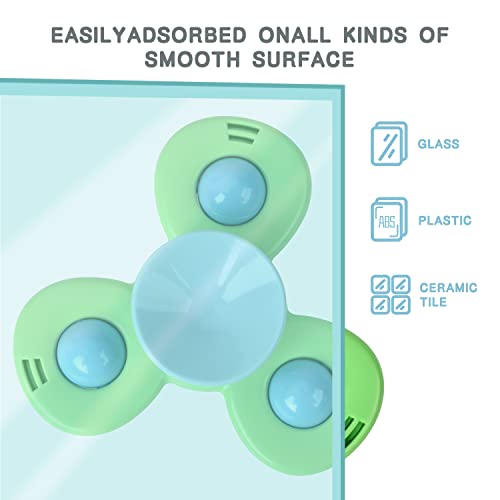 EASILYADSORBED ONALL KINDS OF SMOOTH SURFACE

GLASS

ABS

PLASTIC

CERAMIC TILE